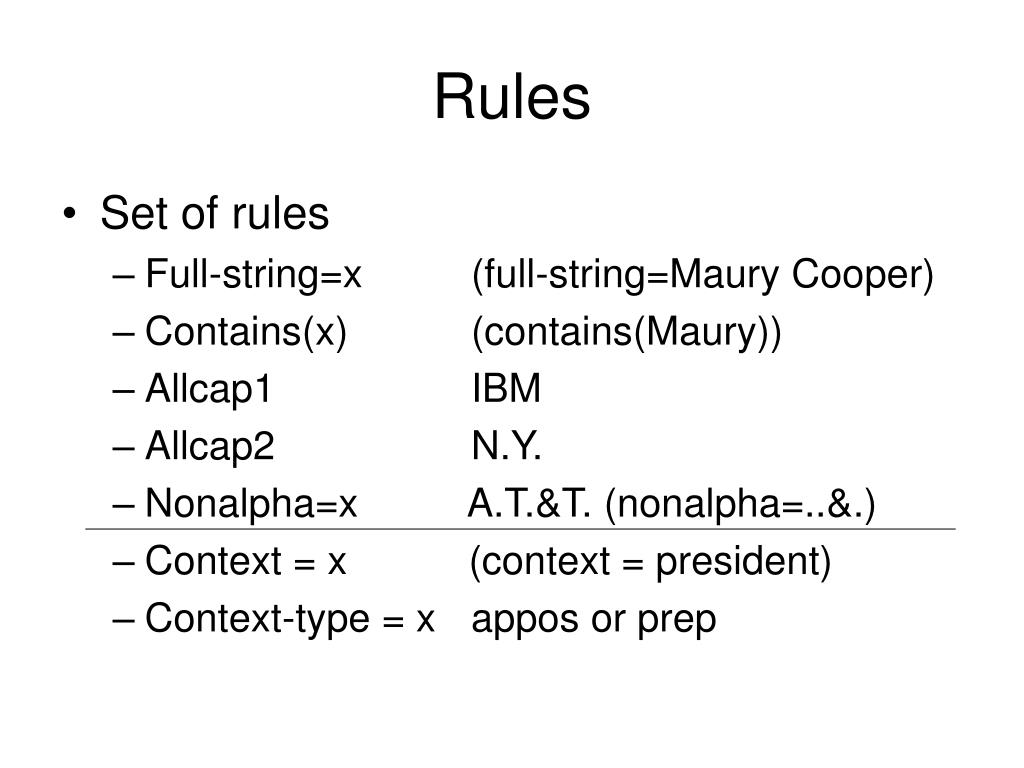 Rules

• Set of rules
– Full-string=x (full-string=Maury Cooper)
– Contains(x) (contains(Maury))
– Allcap1 IBM
– Allcap2 N.Y.
– Nonalpha=x A.T.&T. (nonalpha=..&.)
– Context = x (context = president)
– Context-type = x appos or prep